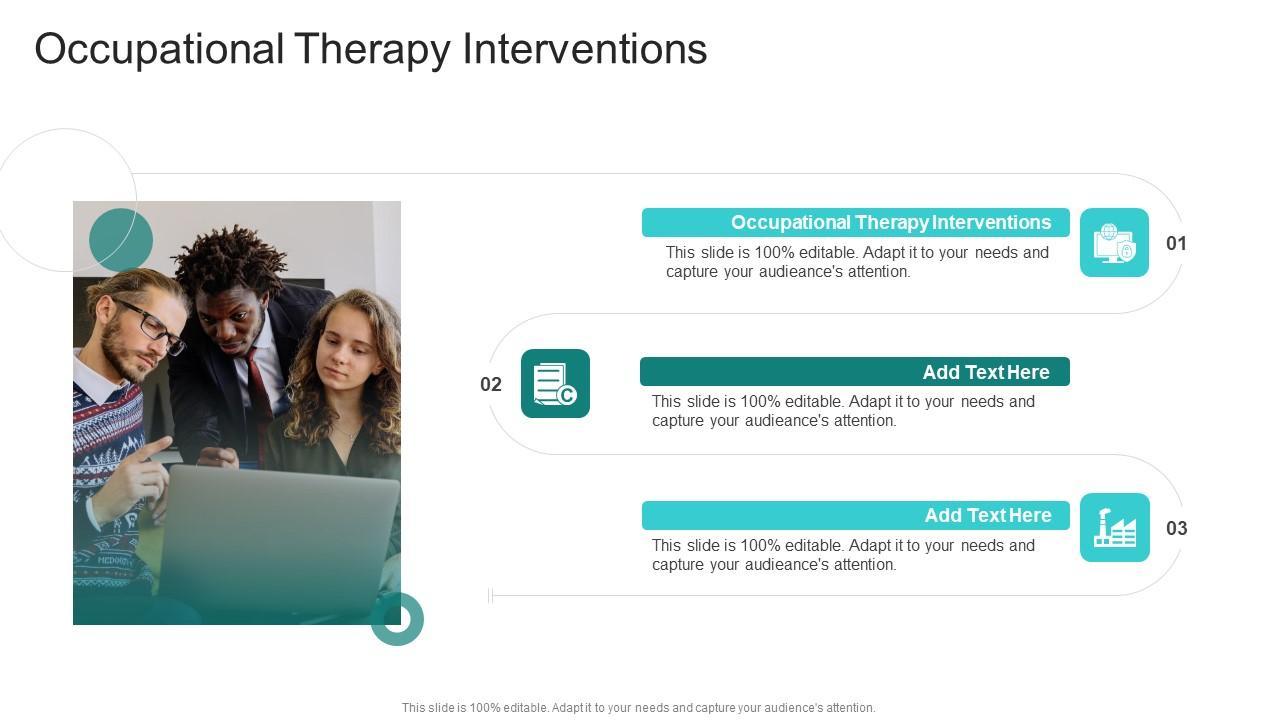 Occupational Therapy Interventions

Occupational Therapy Interventions

This slide is 100% editable. Adapt it to your needs and capture your audieance's attention.

01

02

Add Text Here

This slide is 100% editable. Adapt it to your needs and capture your audieance's attention.

Add Text Here

This slide is 100% editable. Adapt it to your needs and capture your audieance's attention.

03

This slide is 100% editable. Adapt it to your needs and capture your audience's attention.